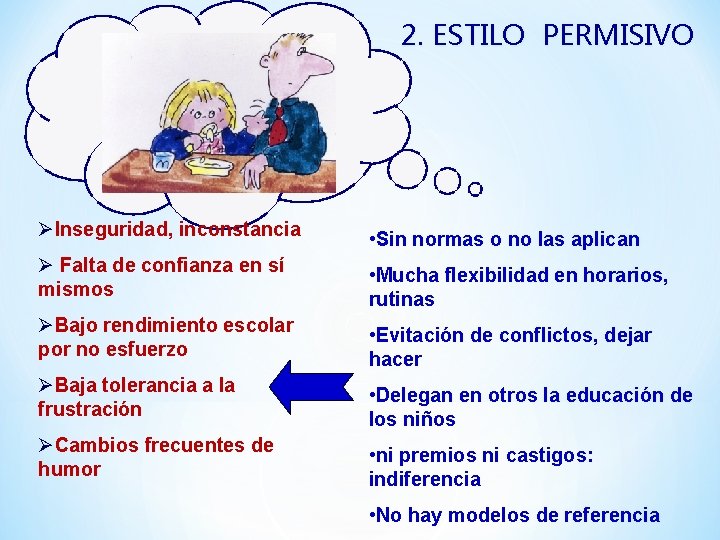 2. ESTILO PERMISIVO

➢Inseguridad, inconstancia

➢ Falta de confianza en sí mismos

➢Bajo rendimiento escolar por no esfuerzo

➢Baja tolerancia a la frustración

➢Cambios frecuentes de humor

•Sin normas o no las aplican

•Mucha flexibilidad en horarios, rutinas

•Evitación de conflictos, dejar hacer

•Delegan en otros la educación de los niños

•ni premios ni castigos: indiferencia

•No hay modelos de referencia